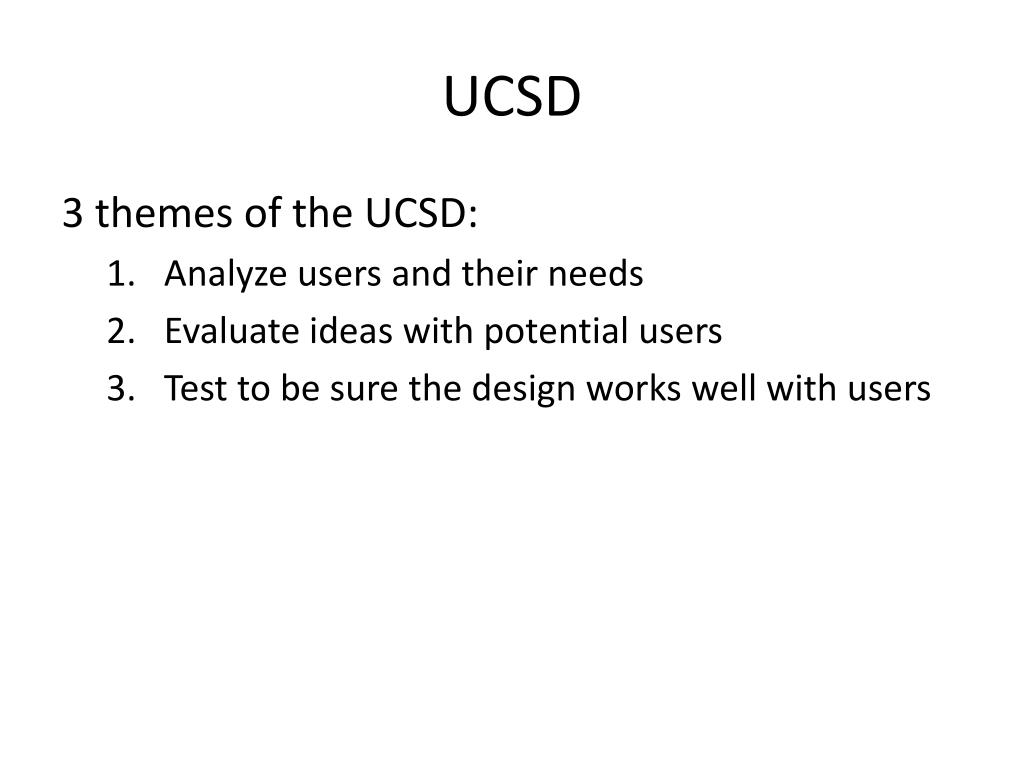 UCSD

3 themes of the UCSD:

1. Analyze users and their needs
2. Evaluate ideas with potential users
3. Test to be sure the design works well with users